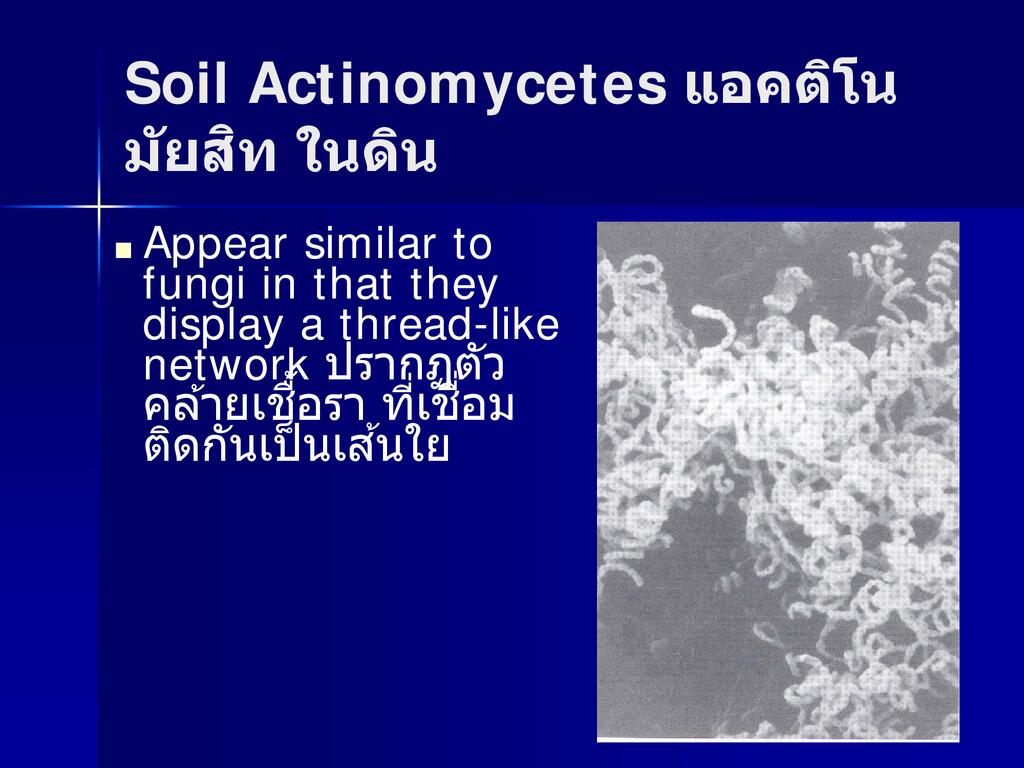 Soil Actinomycetes แอคติโนมัยสิท ในดิน

■ Appear similar to fungi in that they display a thread-like network ปรากฏตัวคล้ายเชื้อรา ที่เชื่อมติดกันเป็นเส้นใย